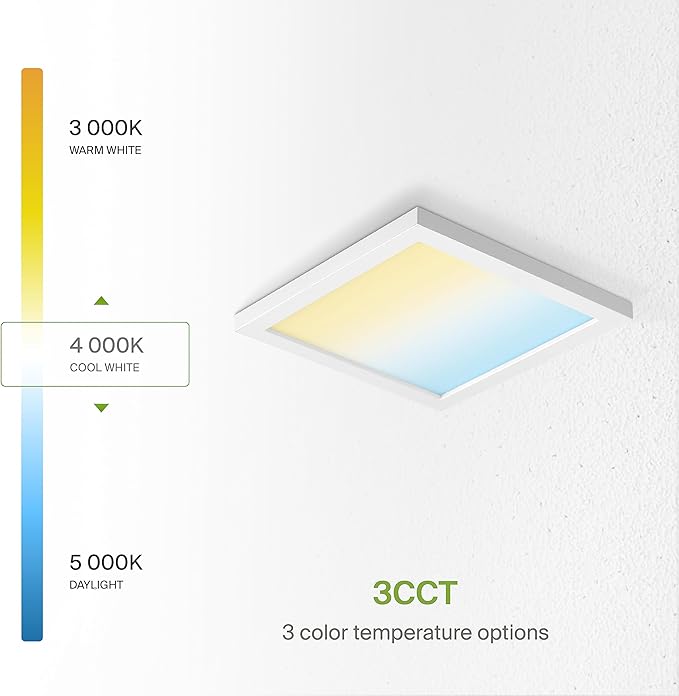 3 000K
WARM WHITE

4 000K
COOL WHITE

5 000K
DAYLIGHT

3CCT
3 color temperature options